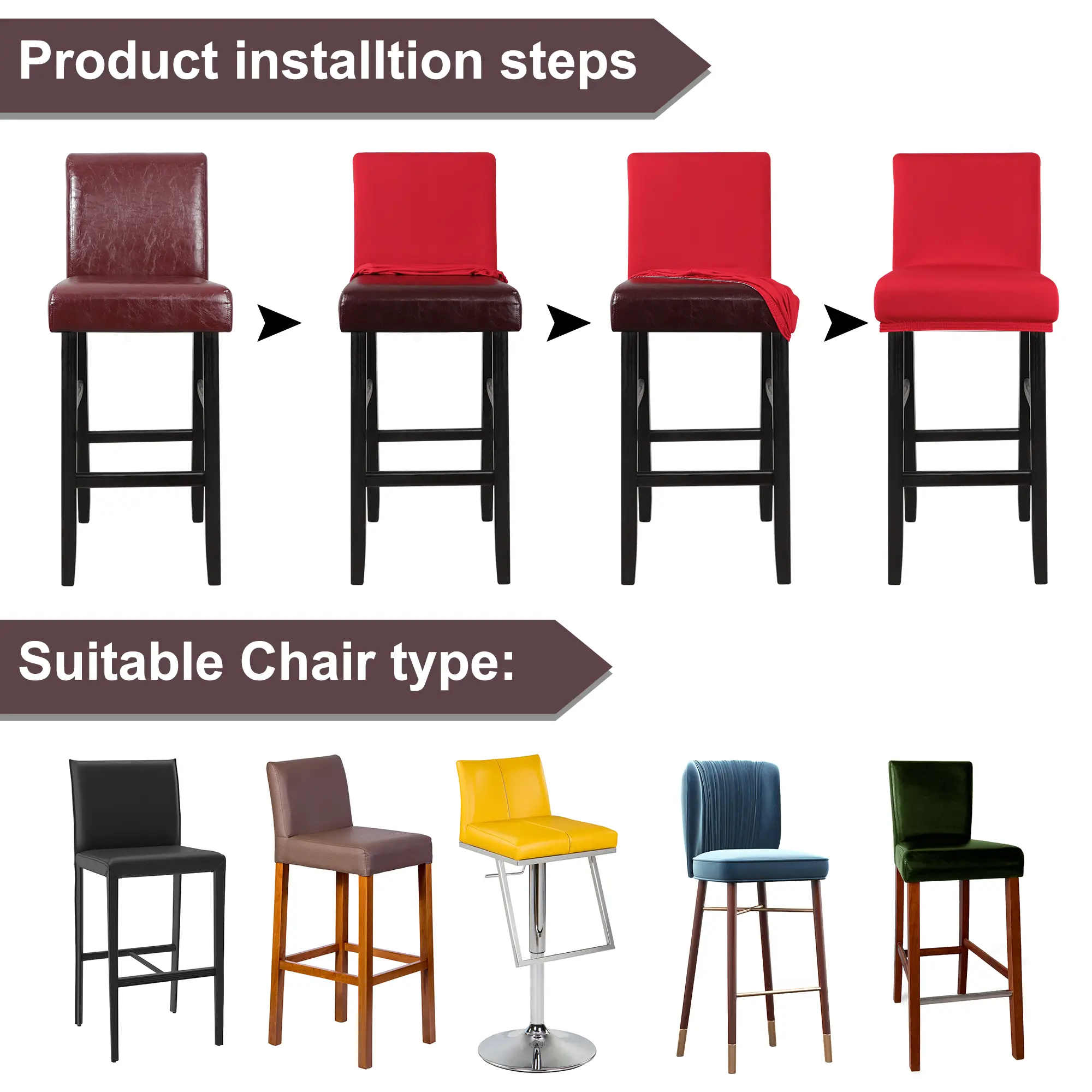 Product installtion steps

Suitable Chair type: